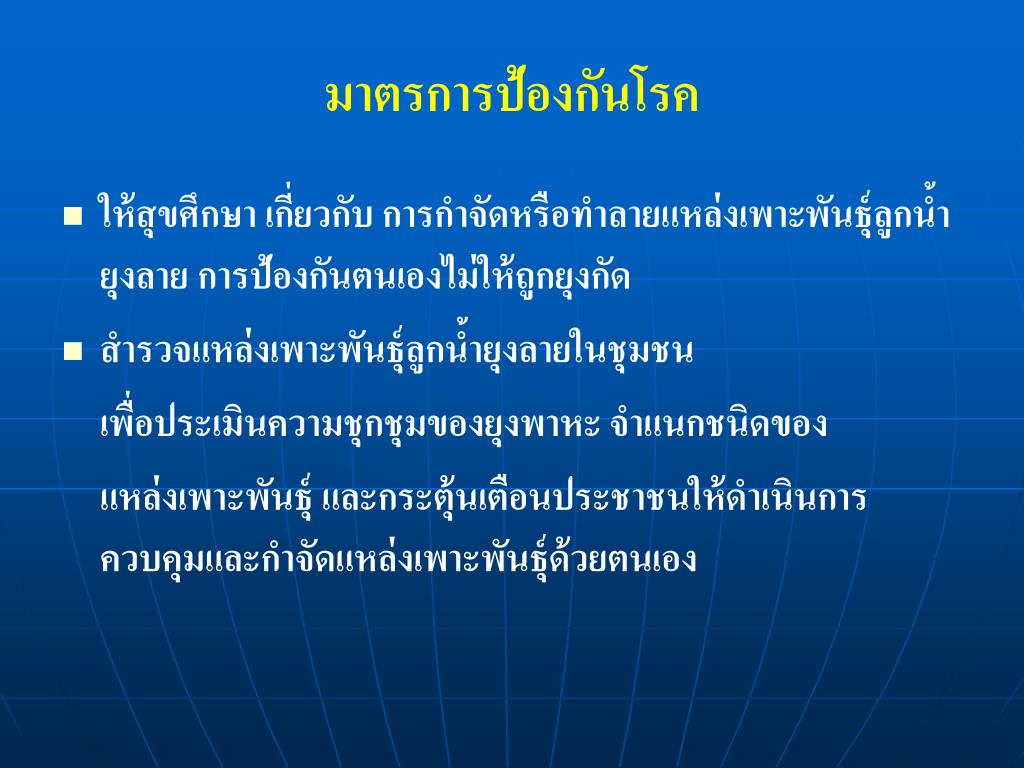 มาตรการป้องกันโรค

■ ให้สุขศึกษา เกี่ยวกับ การกำจัดหรือทำลายแหล่งเพาะพันธุ์ลูกน้ำยุงลาย การป้องกันตนเองไม่ให้ถูกยุงกัด

■ สำรวจแหล่งเพาะพันธุ์ลูกน้ำยุงลายในชุมชน

เพื่อประเมินความชุกชุมของยุงพาหะ จำแนกชนิดของ

แหล่งเพาะพันธุ์ และกระตุ้นเตือนประชาชนให้ดำเนินการควบคุมและกำจัดแหล่งเพาะพันธุ์ด้วยตนเอง